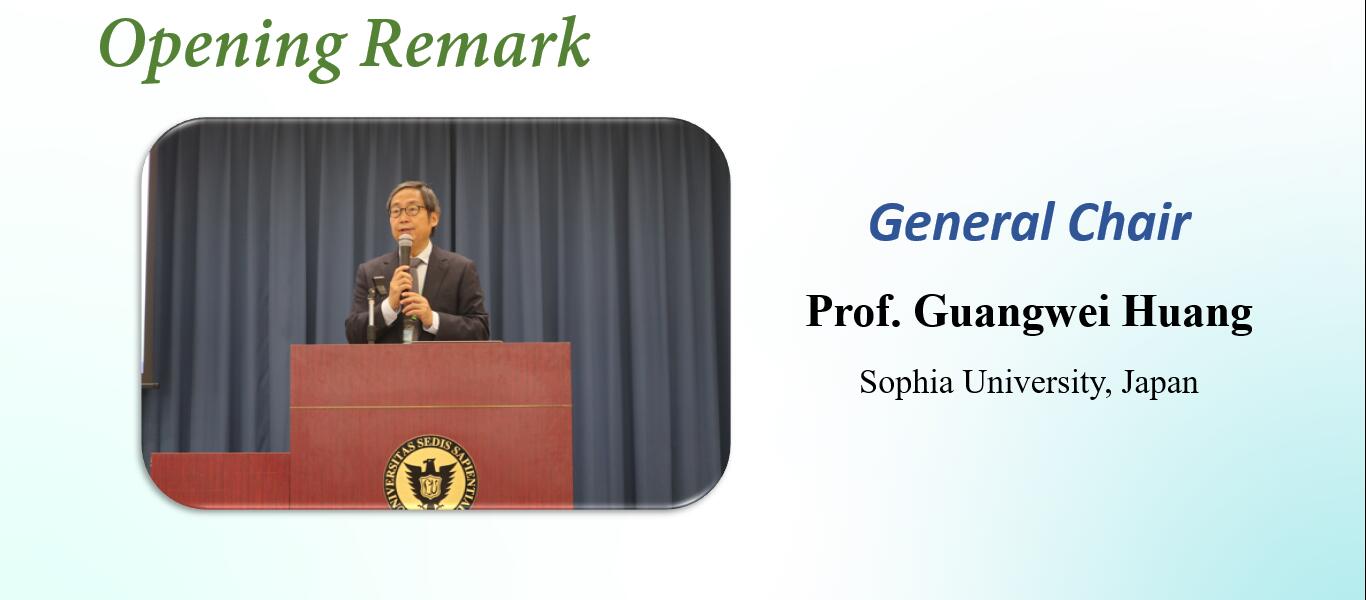 Opening Remark

UNIVERSITAS SEDIS SAPIENTIAE

General Chair

Prof. Guangwei Huang

Sophia University, Japan